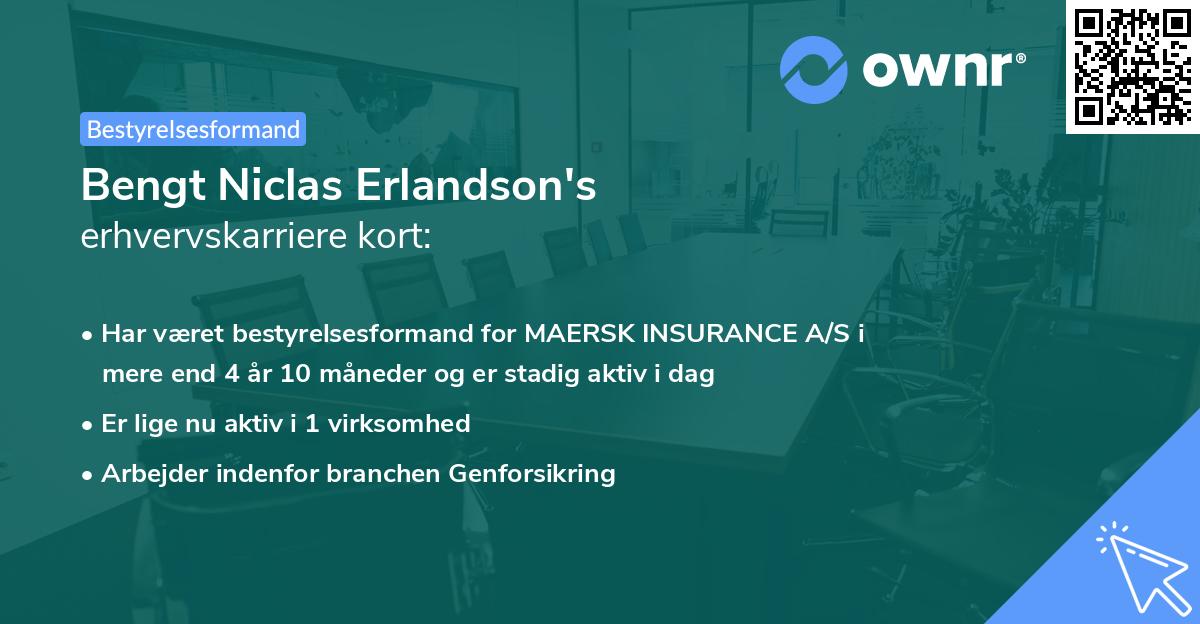 ownr®

Bestyrelsesformand

Bengt Niclas Erlandson's
erhvervskarriere kort:

• Har været bestyrelsesformand for MAERSK INSURANCE A/S i mere end 4 år 10 måneder og er stadig aktiv i dag
• Er lige nu aktiv i 1 virksomhed
• Arbejder indenfor branchen Genforsikring